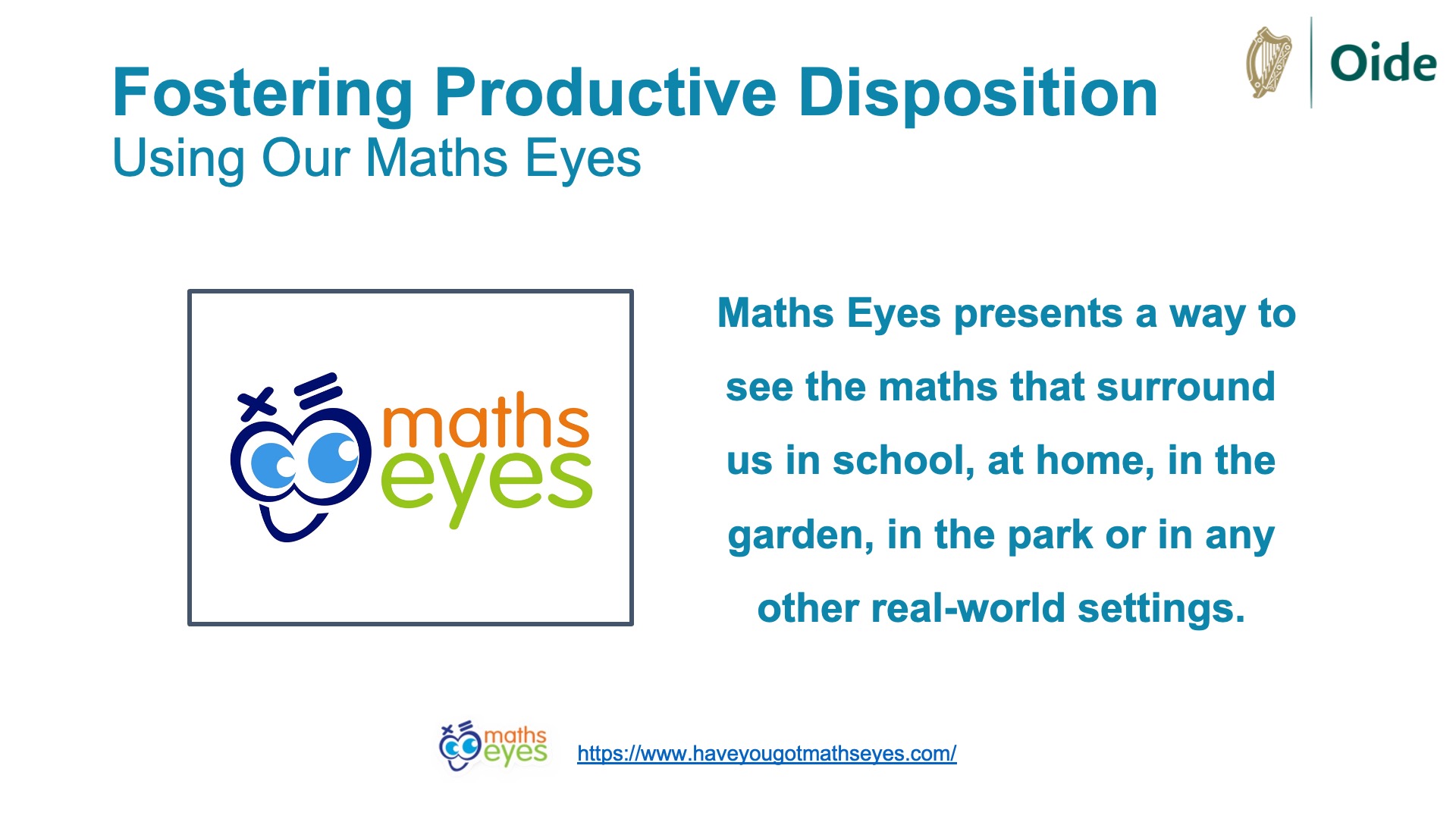 Fostering Productive Disposition
Using Our Maths Eyes

Oide

maths eyes

Maths Eyes presents a way to see the maths that surround us in school, at home, in the garden, in the park or in any other real-world settings.

maths eyes

https://www.haveyougotmathseyes.com/